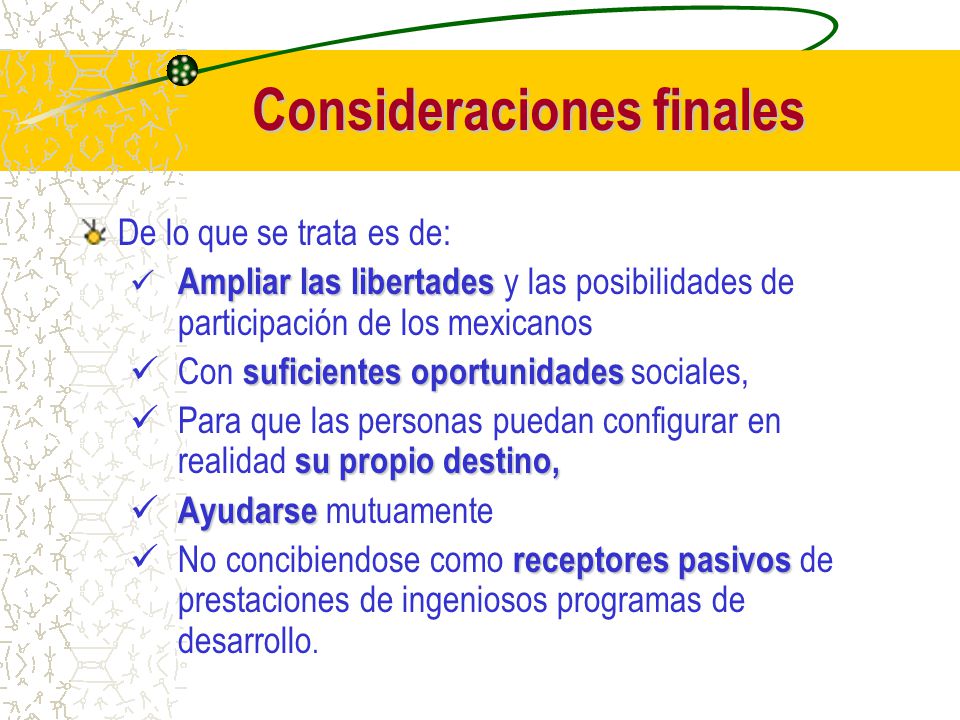 Consideraciones finales

De lo que se trata es de:

✓ Ampliar las libertades y las posibilidades de participación de los mexicanos
✓ Con suficientes oportunidades sociales,
✓ Para que las personas puedan configurar en realidad su propio destino,
✓ Ayudarse mutuamente
✓ No concibiendose como receptores pasivos de prestaciones de ingeniosos programas de desarrollo.